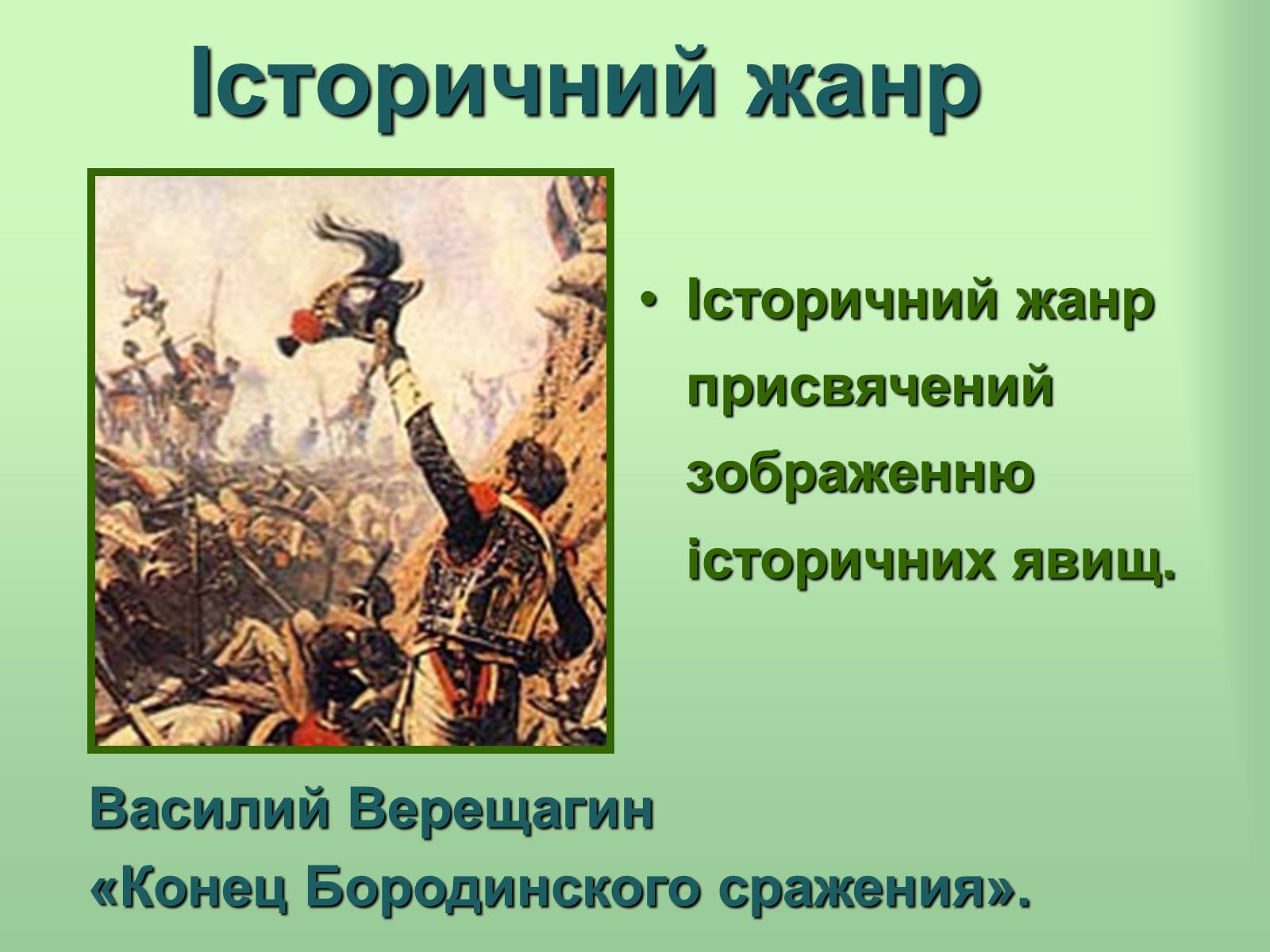 Історичний жанр

• Історичний жанр присвячений зображенню історичних явищ.

Василий Верещагин
«Конец Бородинского сражения».